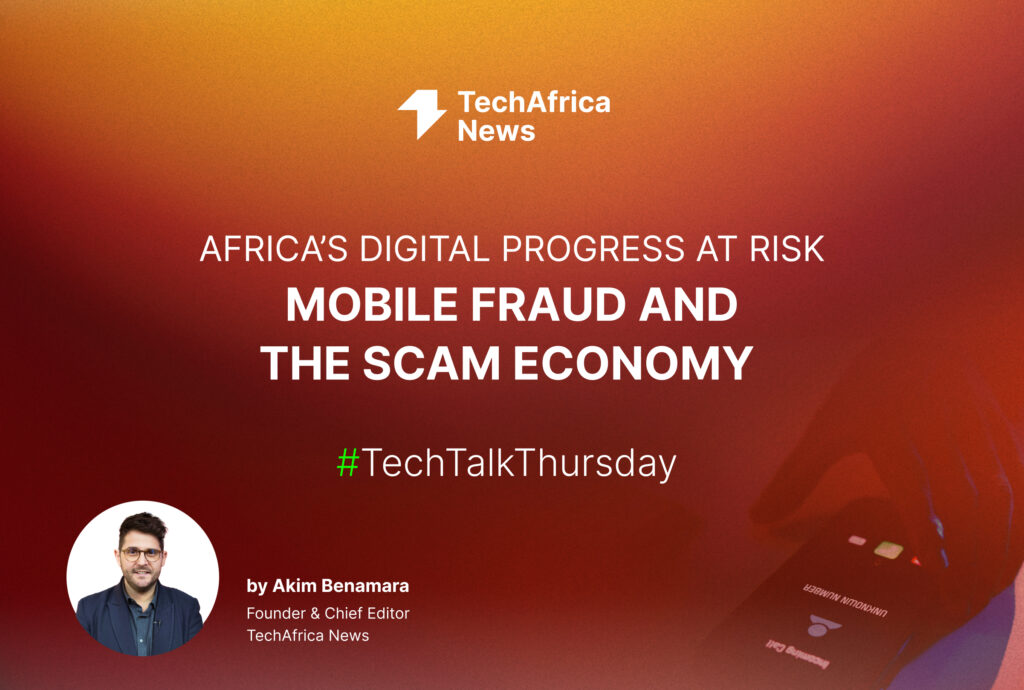 TechAfrica News

AFRICA'S DIGITAL PROGRESS AT RISK
MOBILE FRAUD AND THE SCAM ECONOMY

#TechTalkThursday

by Akim Benamara
Founder & Chief Editor
TechAfrica News

UNKNOWN NUMBER
Incoming Call